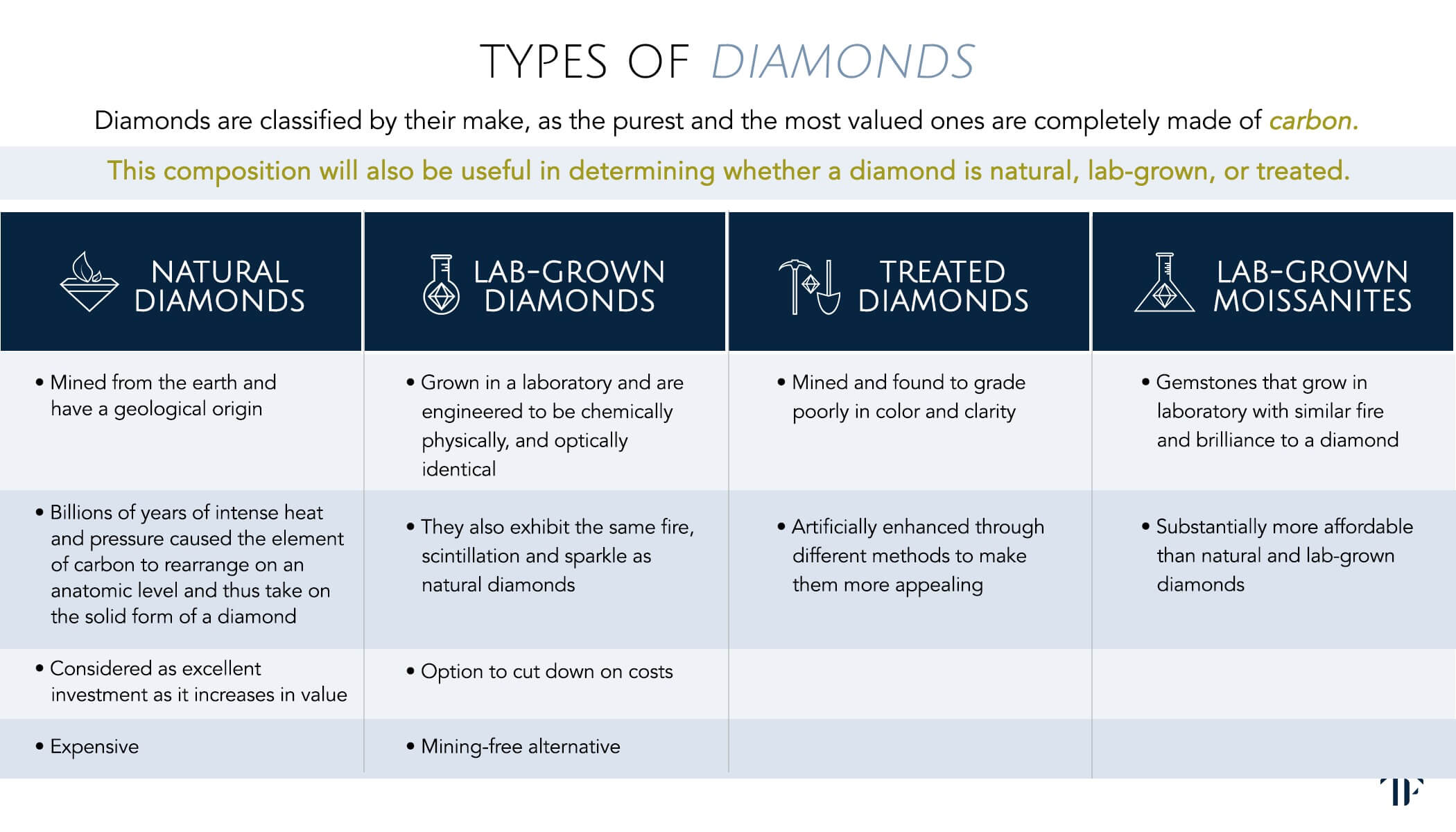 TYPES OF DIAMONDS

Diamonds are classified by their make, as the purest and the most valued ones are completely made of carbon.

This composition will also be useful in determining whether a diamond is natural, lab-grown, or treated.

| NATURAL DIAMONDS | LAB-GROWN DIAMONDS | TREATED DIAMONDS | LAB-GROWN MOISSANITES |
|---|---|---|---|
| • Mined from the earth and have a geological origin | • Grown in a laboratory and are engineered to be chemically physically, and optically identical | • Mined and found to grade poorly in color and clarity | • Gemstones that grow in laboratory with similar fire and brilliance to a diamond |
| • Billions of years of intense heat and pressure caused the element of carbon to rearrange on an anatomic level and thus take on the solid form of a diamond | • They also exhibit the same fire, scintillation and sparkle as natural diamonds | • Artificially enhanced through different methods to make them more appealing | • Substantially more affordable than natural and lab-grown diamonds |
| • Considered as excellent investment as it increases in value | • Option to cut down on costs | | |
| • Expensive | • Mining-free alternative | | |

TF